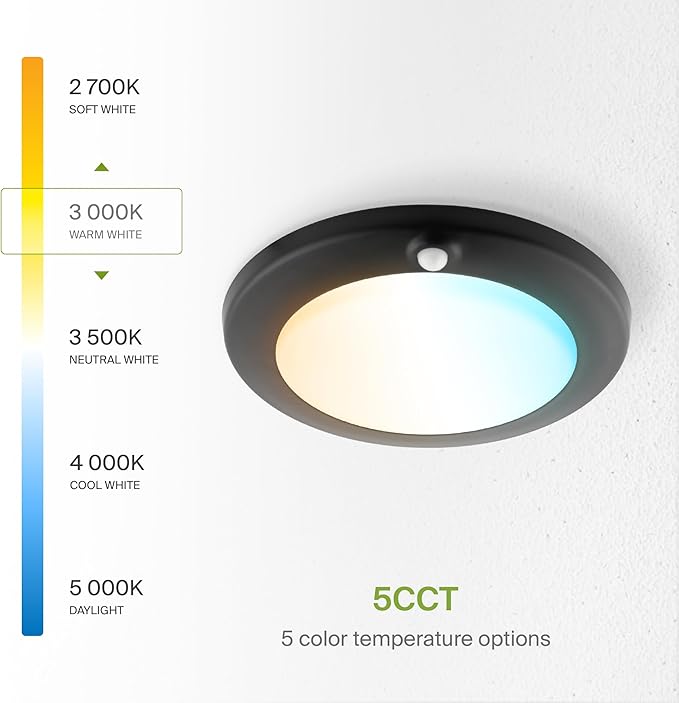 2 700K
SOFT WHITE

3 000K
WARM WHITE

3 500K
NEUTRAL WHITE

4 000K
COOL WHITE

5 000K
DAYLIGHT

5CCT
5 color temperature options